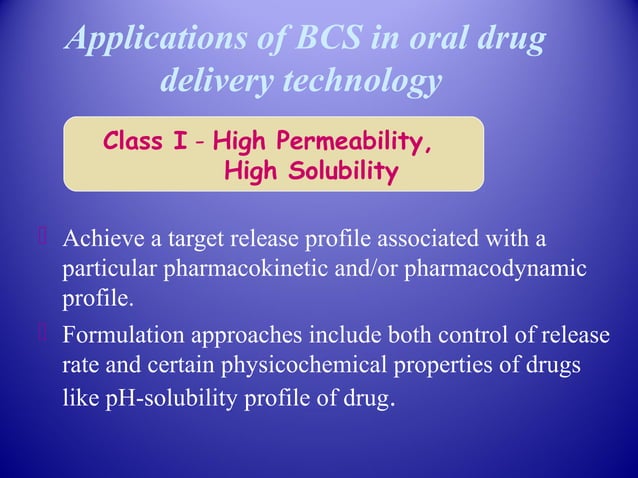 Applications of BCS in oral drug delivery technology

Class I - High Permeability, High Solubility

Achieve a target release profile associated with a particular pharmacokinetic and/or pharmacodynamic profile.

Formulation approaches include both control of release rate and certain physicochemical properties of drugs like pH-solubility profile of drug.